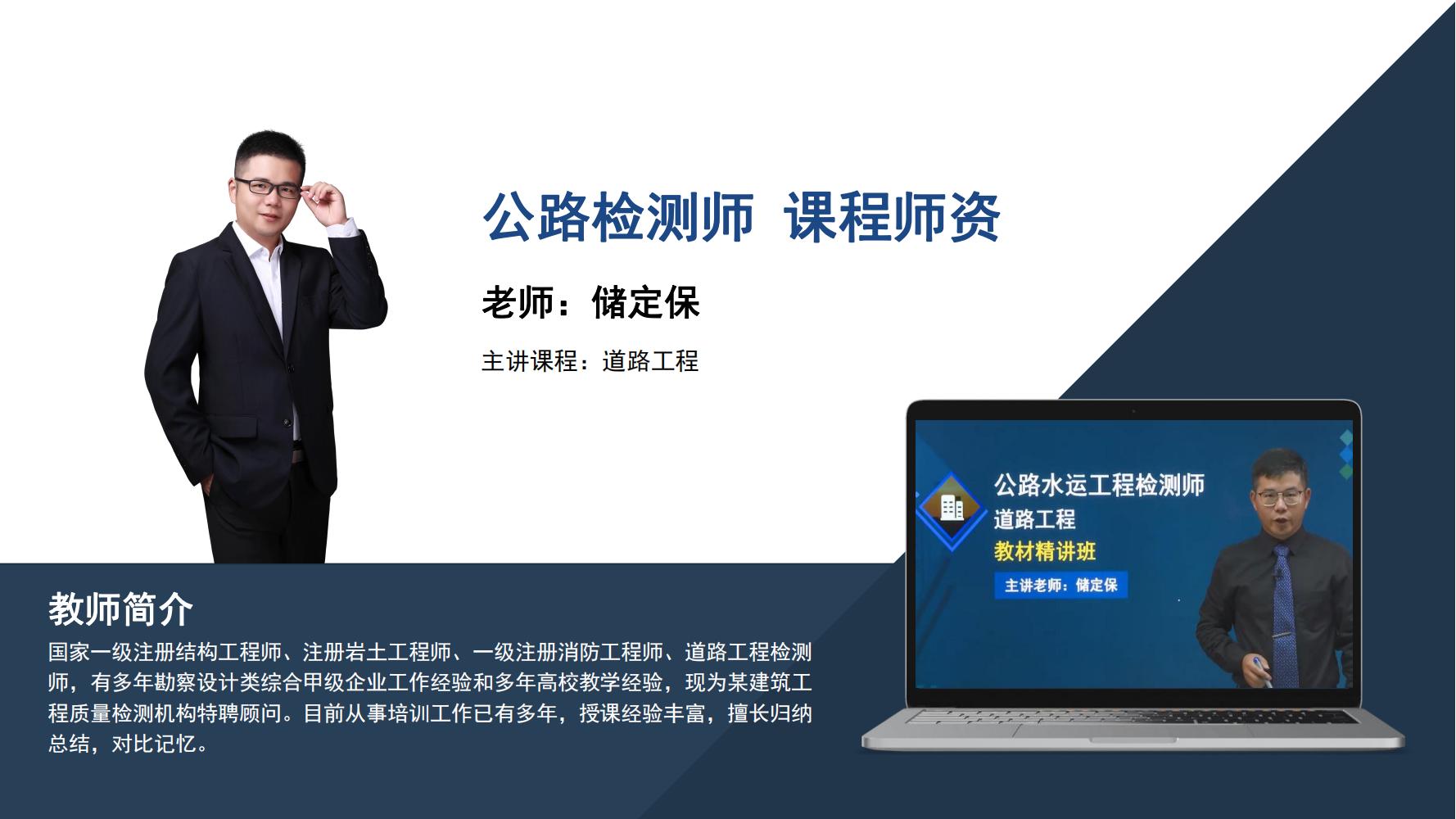 公路检测师 课程师资

老师：储定保

主讲课程：道路工程

公路水运工程检测师
道路工程
教材精讲班
主讲老师：储定保

教师简介

国家一级注册结构工程师、注册岩土工程师、一级注册消防工程师、道路工程检测师，有多年勘察设计类综合甲级企业工作经验和多年高校教学经验，现为某建筑工程质量检测机构特聘顾问。目前从事培训工作已有多年，授课经验丰富，擅长归纳总结，对比记忆。